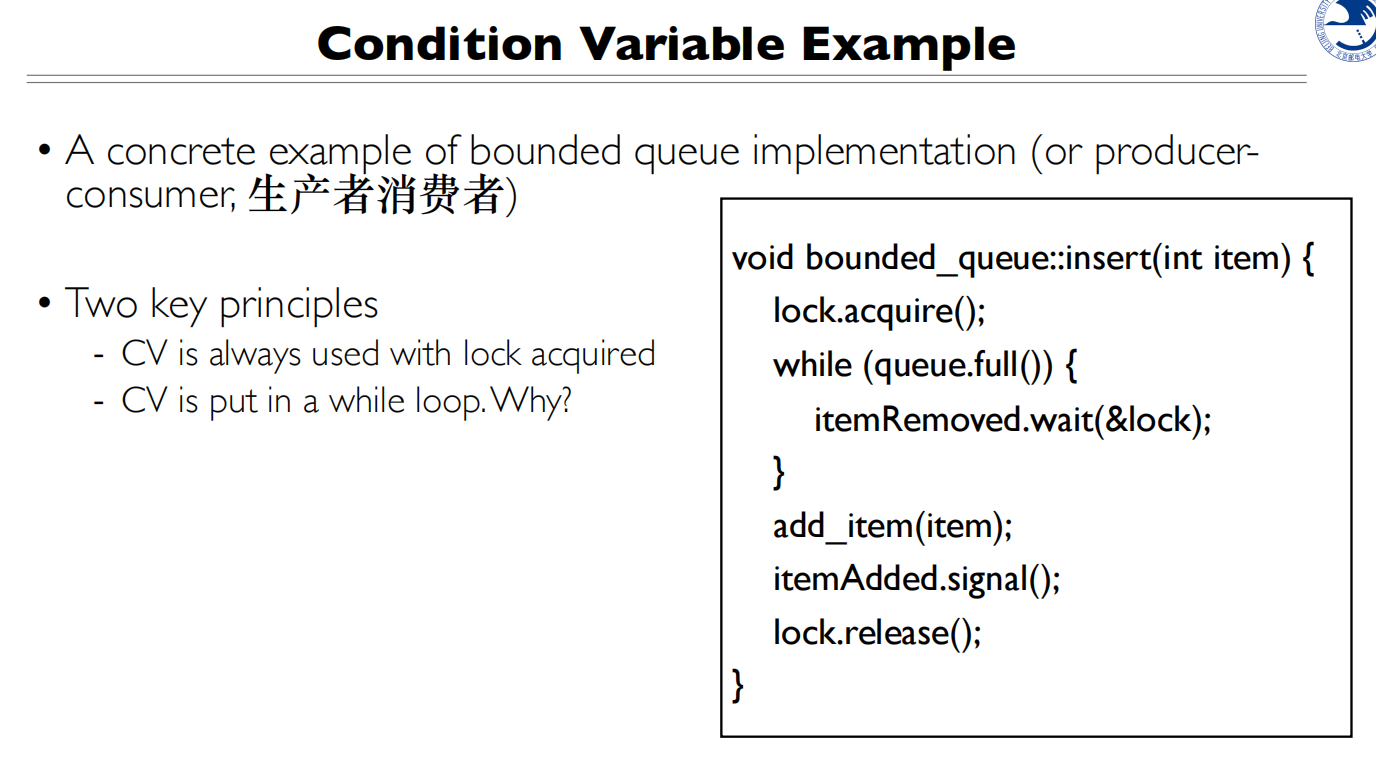 Condition Variable Example

• A concrete example of bounded queue implementation (or producer-consumer, 生产者消费者)

• Two key principles
- CV is always used with lock acquired
- CV is put in a while loop. Why?

void bounded_queue::insert(int item) {
lock.acquire();
while (queue.full()) {
itemRemoved.wait(&lock);
}
add_item(item);
itemAdded.signal();
lock.release();
}